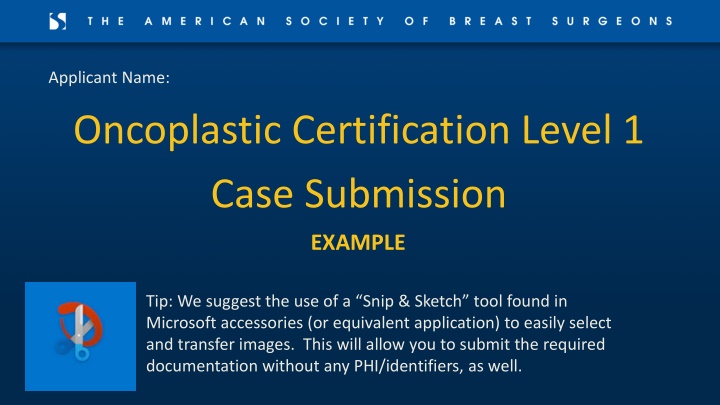 THE AMERICAN SOCIETY OF BREAST SURGEONS

Applicant Name:

Oncoplastic Certification Level 1

Case Submission

EXAMPLE

Tip: We suggest the use of a “Snip & Sketch” tool found in Microsoft accessories (or equivalent application) to easily select and transfer images. This will allow you to submit the required documentation without any PHI/identifiers, as well.